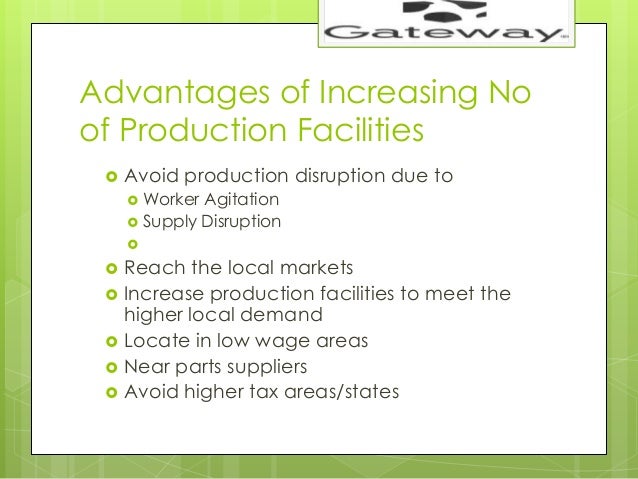 Gateway

Advantages of Increasing No of Production Facilities

- Avoid production disruption due to
  - Worker Agitation
  - Supply Disruption
- Reach the local markets
- Increase production facilities to meet the higher local demand
- Locate in low wage areas
- Near parts suppliers
- Avoid higher tax areas/states